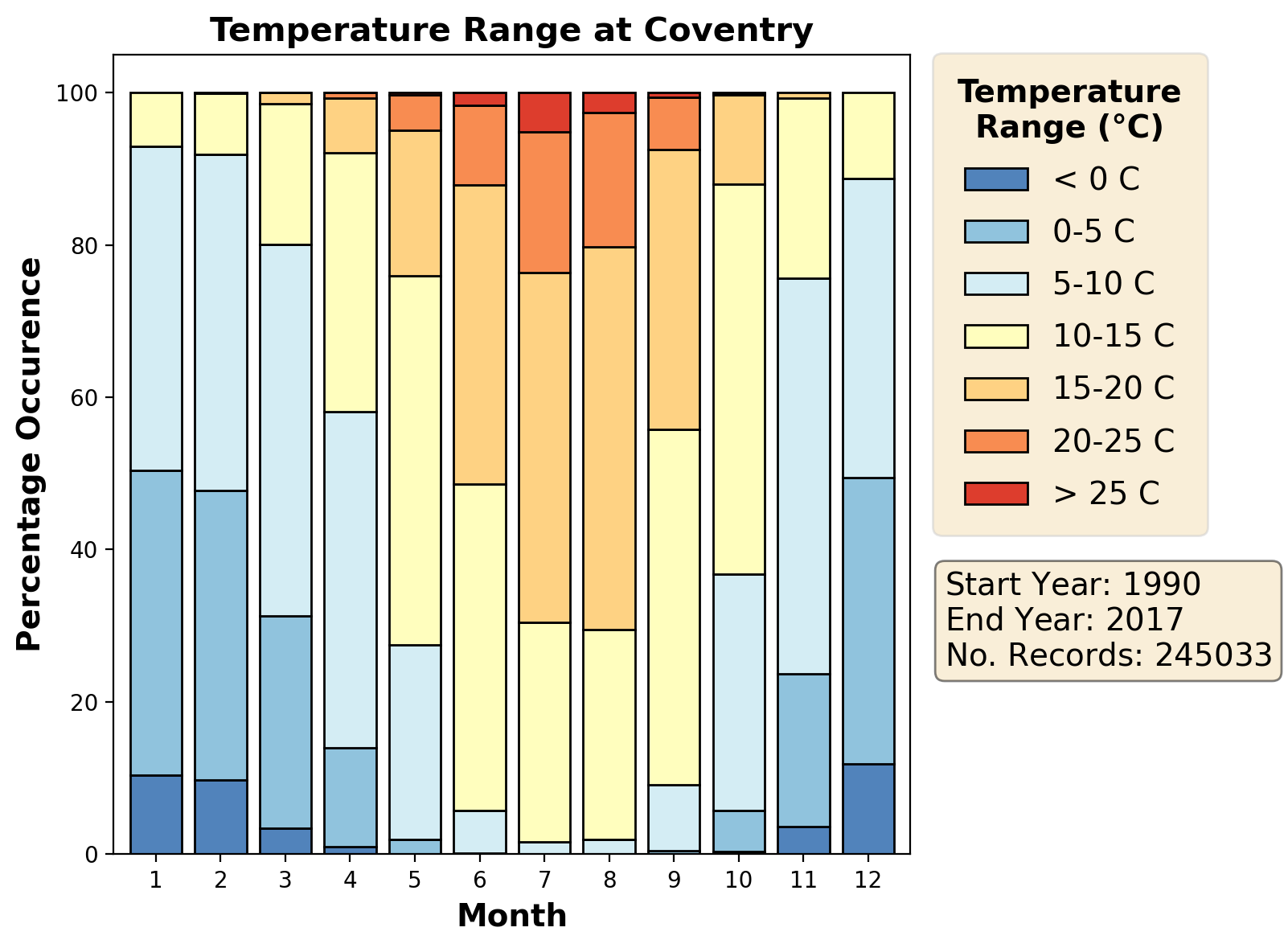 Temperature Range at Coventry

Percentage Occurence

100
80
60
40
20
0

1 2 3 4 5 6 7 8 9 10 11 12

Month

Temperature Range (°C)
< 0 C
0-5 C
5-10 C
10-15 C
15-20 C
20-25 C
> 25 C

Start Year: 1990
End Year: 2017
No. Records: 245033